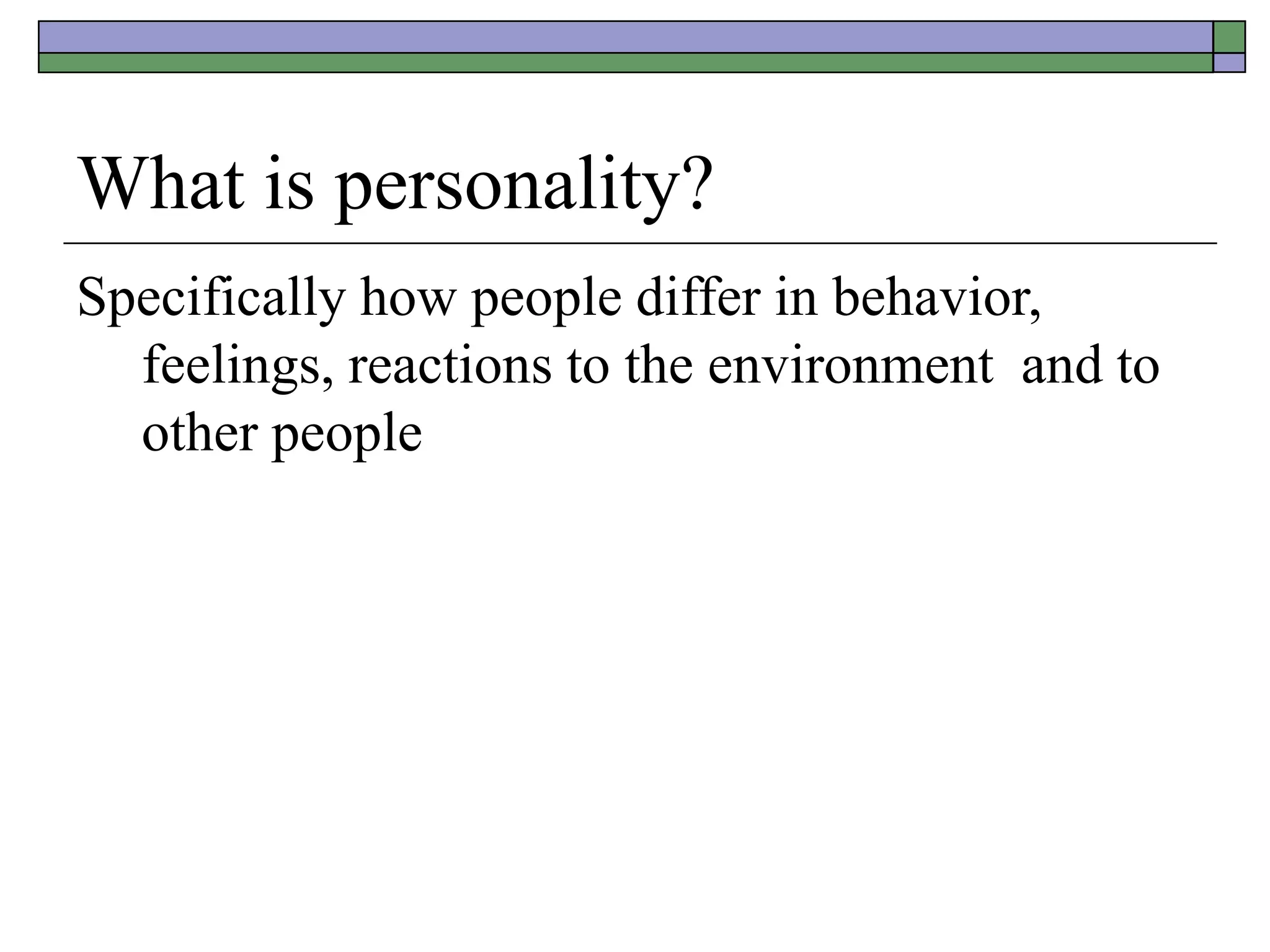 What is personality?

Specifically how people differ in behavior, feelings, reactions to the environment  and to other people